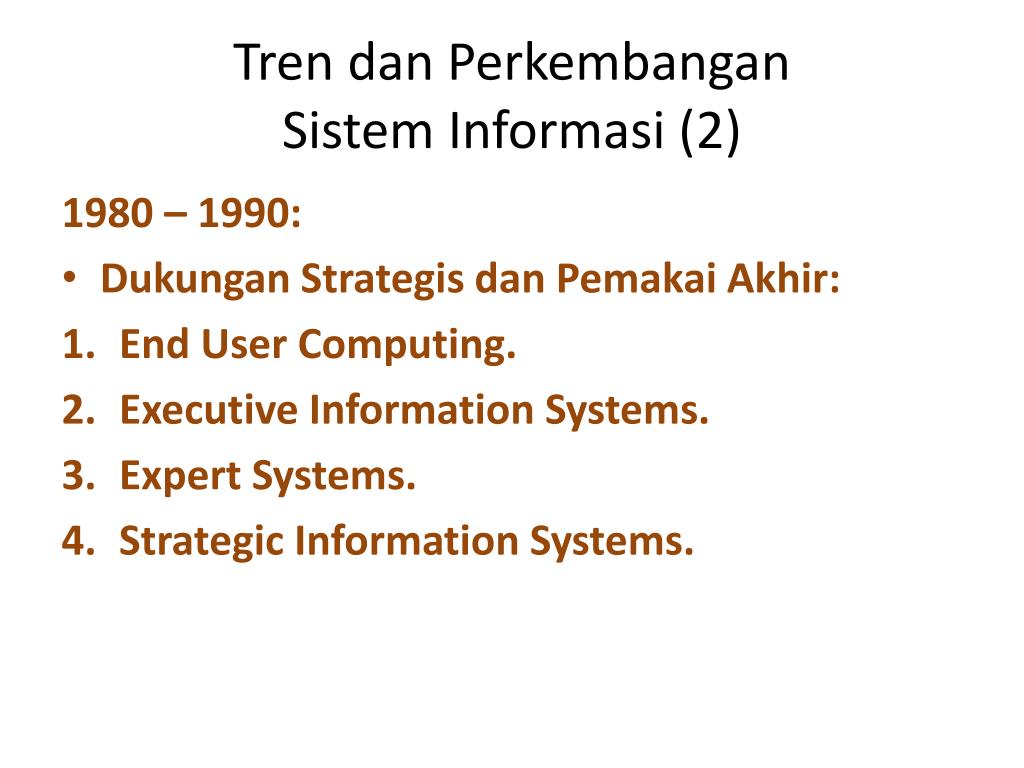 Tren dan Perkembangan
Sistem Informasi (2)

1980 – 1990:

• Dukungan Strategis dan Pemakai Akhir:

1. End User Computing.
2. Executive Information Systems.
3. Expert Systems.
4. Strategic Information Systems.